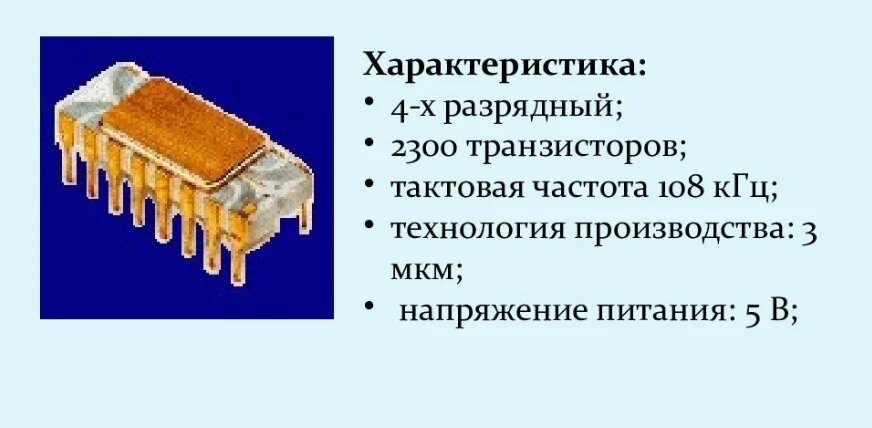 Характеристика:
• 4-х разрядный;
• 2300 транзисторов;
• тактовая частота 108 кГц;
• технология производства: 3 мкм;
• напряжение питания: 5 В;